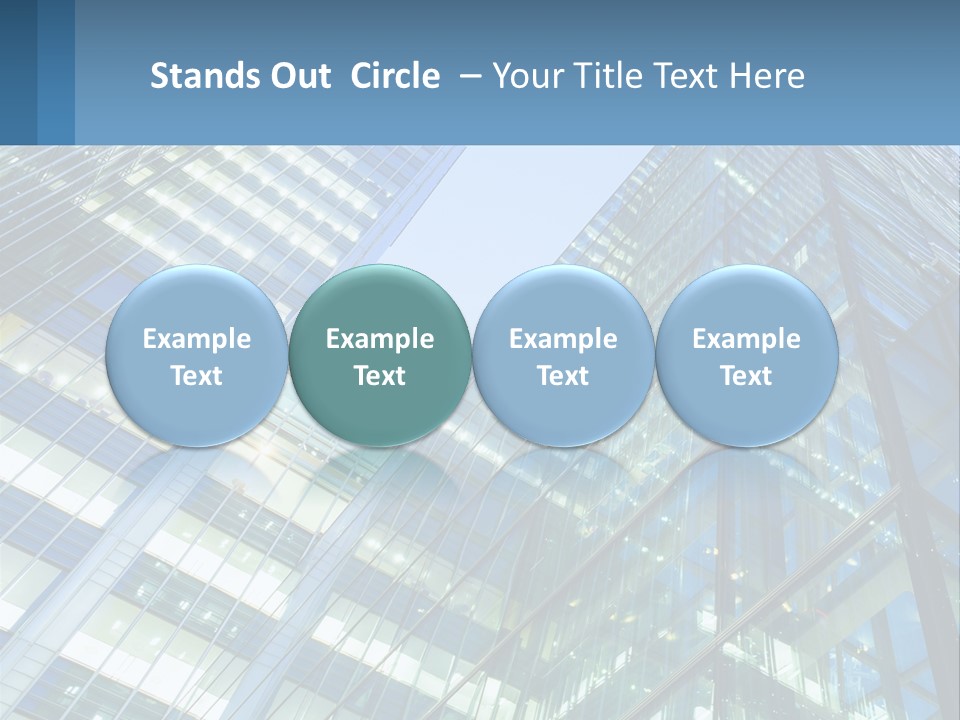 Stands Out Circle – Your Title Text Here

Example Text

Example Text

Example Text

Example Text